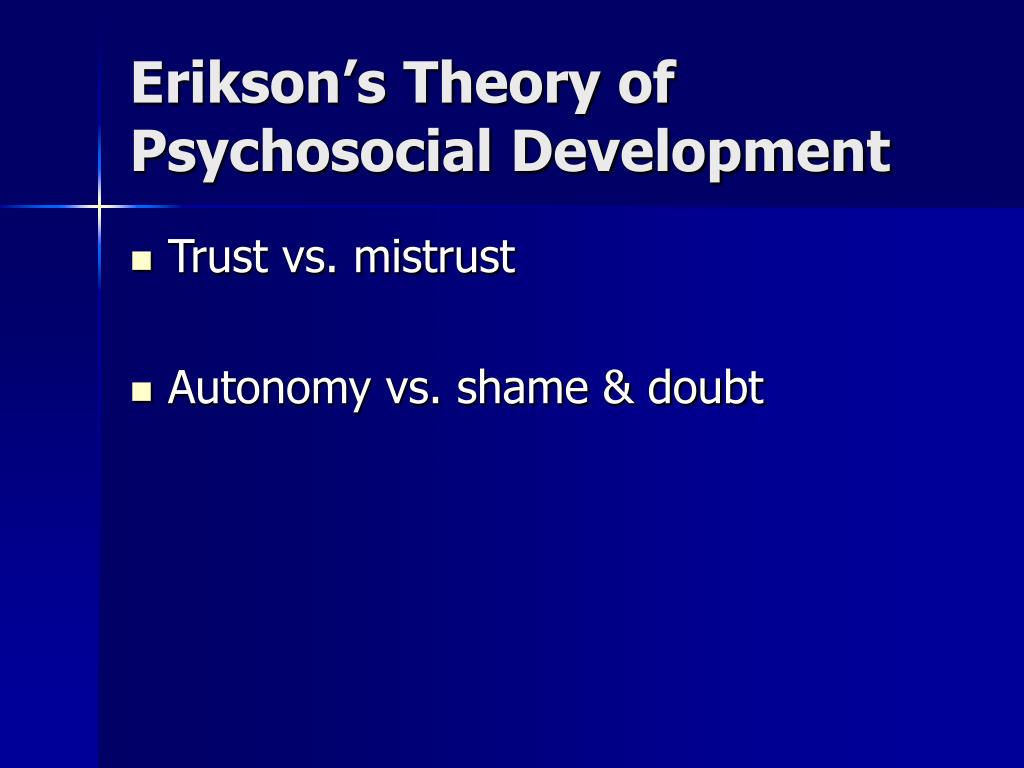 Erikson’s Theory of Psychosocial Development

Trust vs. mistrust

Autonomy vs. shame & doubt